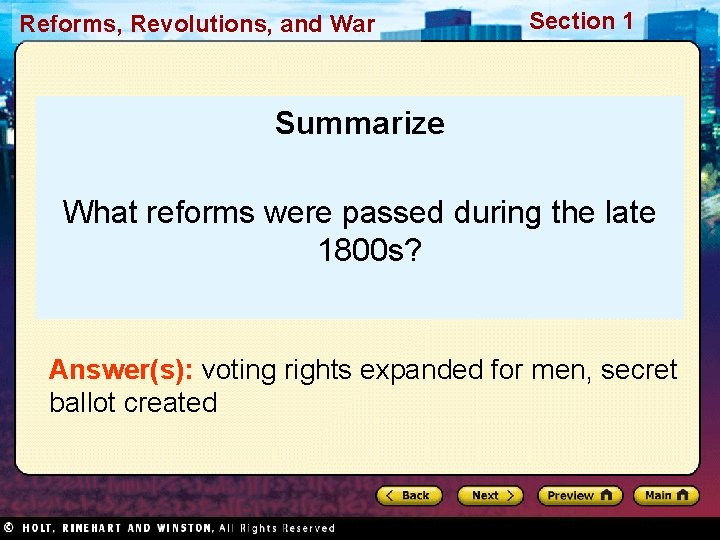 Reforms, Revolutions, and War

Section 1

Summarize

What reforms were passed during the late 1800s?

Answer(s): voting rights expanded for men, secret ballot created

Back

Next

Preview

Main

© HOLT, RINEHART AND WINSTON, All Rights Reserved